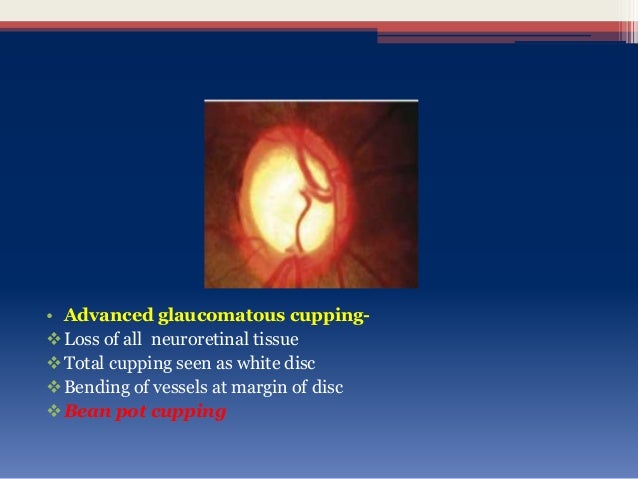 • Advanced glaucomatous cupping-
❖ Loss of all neuroretinal tissue
❖ Total cupping seen as white disc
❖ Bending of vessels at margin of disc
❖ Bean pot cupping